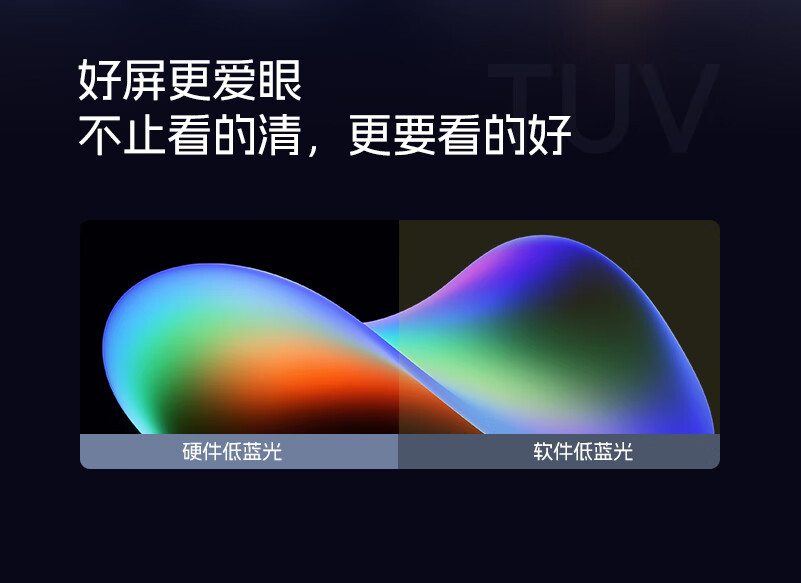 好屏更爱眼
不止看的清，更要看的好

TUV

硬件低蓝光

软件低蓝光